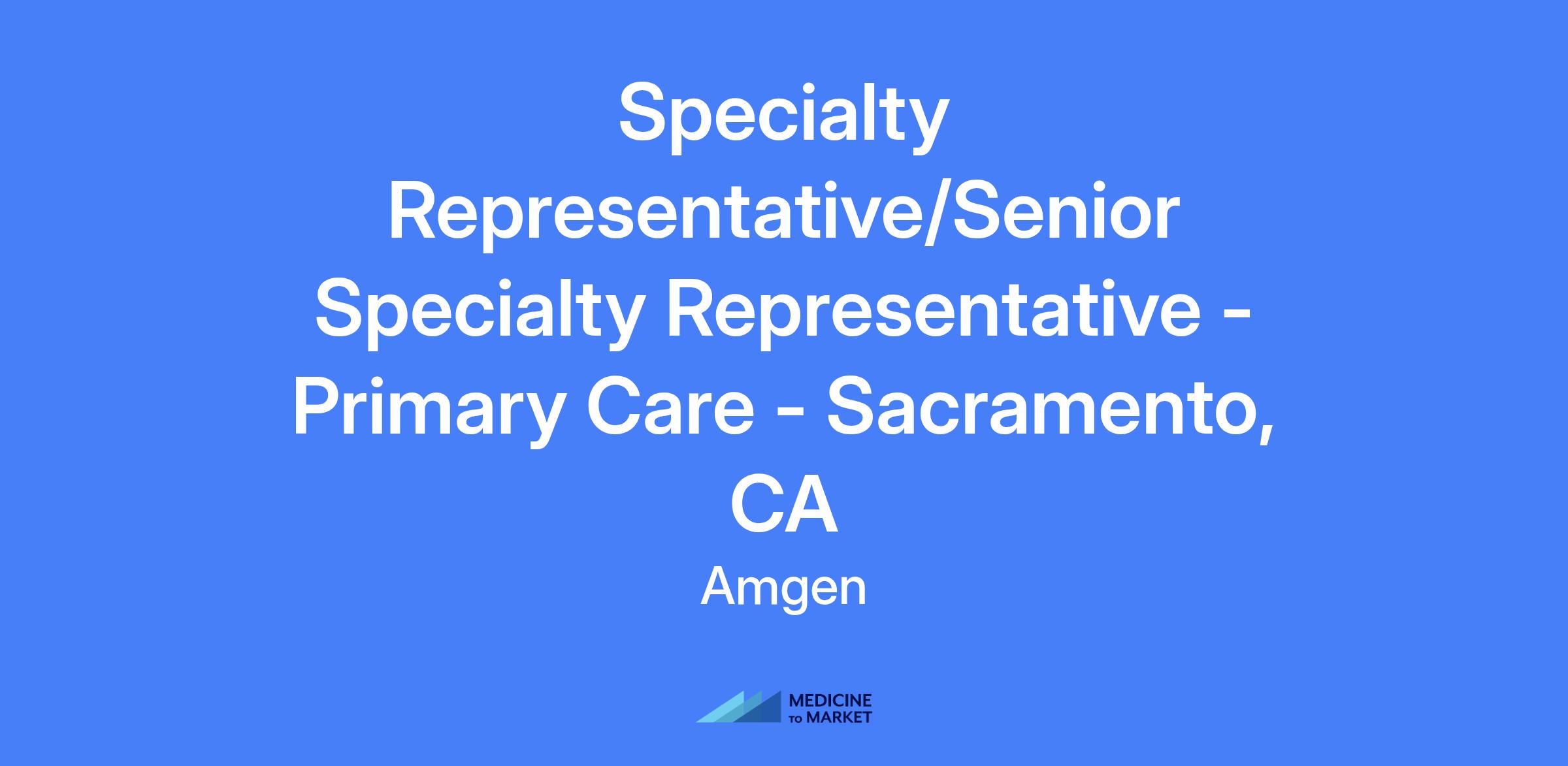 Specialty Representative/Senior Specialty Representative - Primary Care - Sacramento, CA

Amgen

MEDICINE TO MARKET